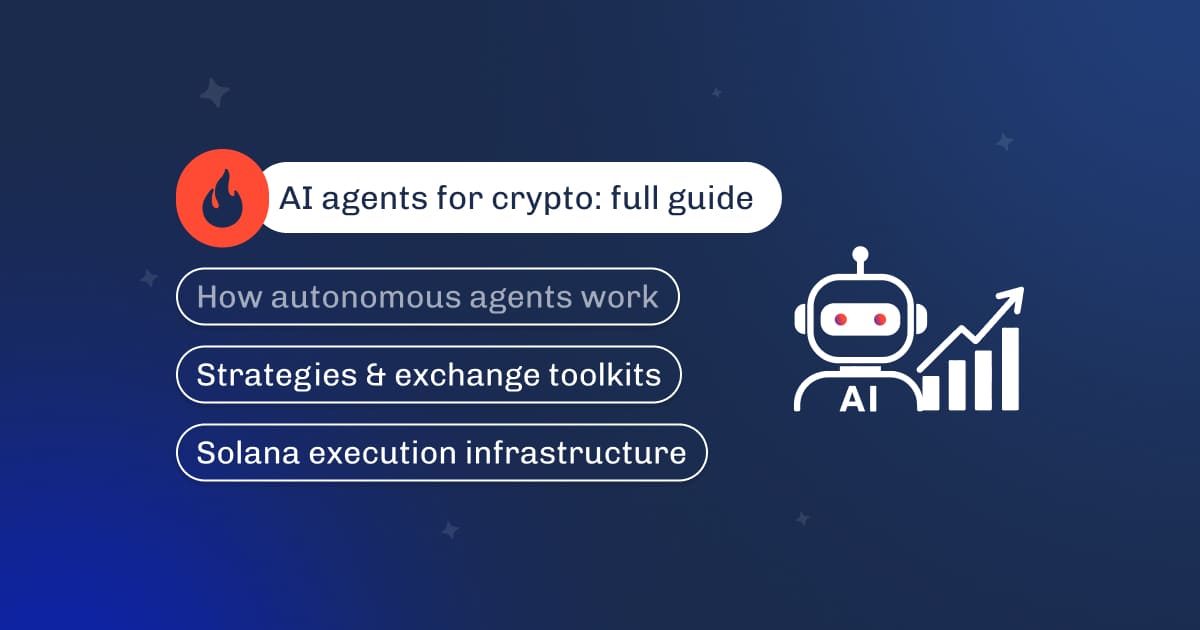 AI agents for crypto: full guide

How autonomous agents work

Strategies & exchange toolkits

Solana execution infrastructure

AI